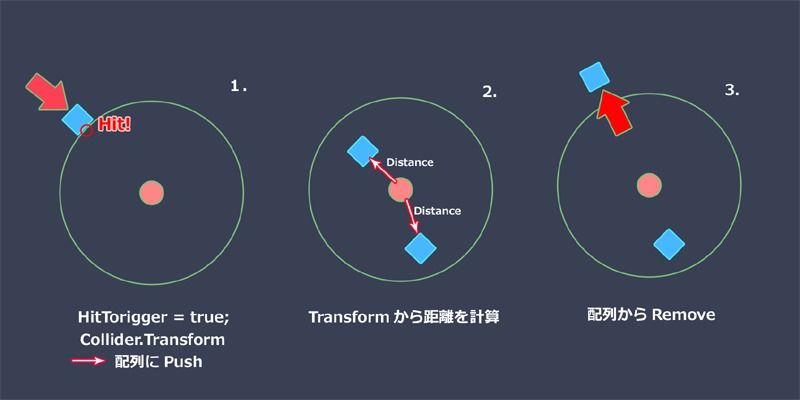 1.

Hit!

HitTorigger = true;
Collider.Transform
配列に Push

2.

Distance

Distance

Transform から距離を計算

3.

配列から Remove